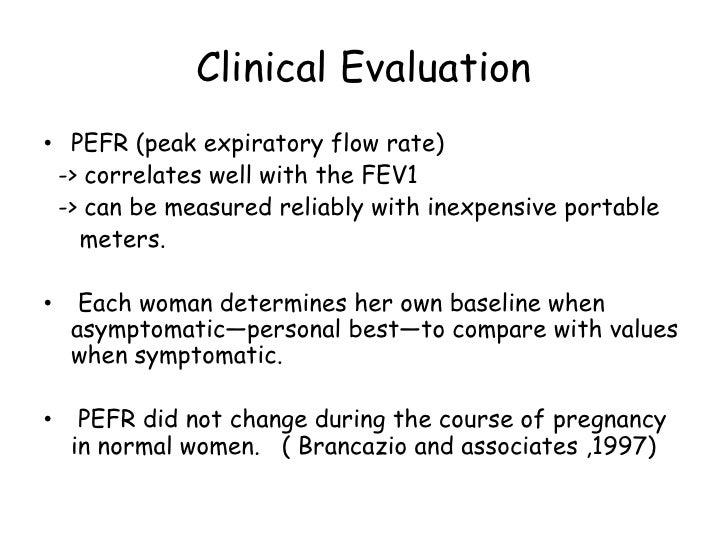 Clinical Evaluation

• PEFR (peak expiratory flow rate)
-> correlates well with the FEV1
-> can be measured reliably with inexpensive portable meters.

• Each woman determines her own baseline when asymptomatic—personal best—to compare with values when symptomatic.

• PEFR did not change during the course of pregnancy in normal women. ( Brancazio and associates ,1997)